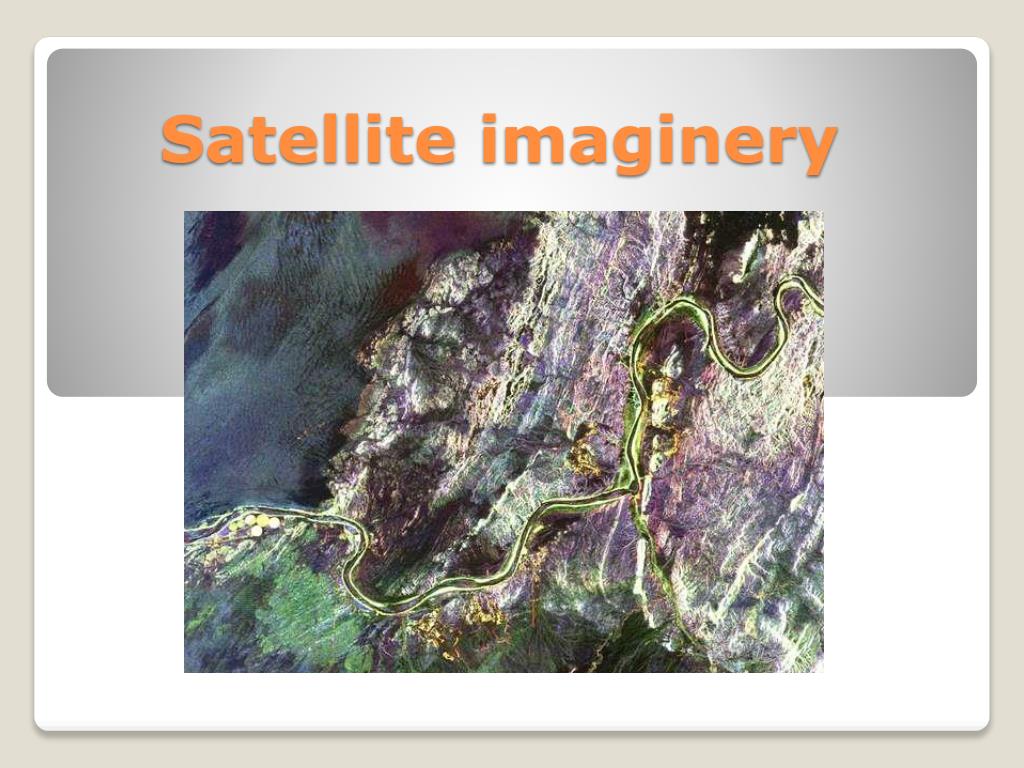 Satellite imaginery